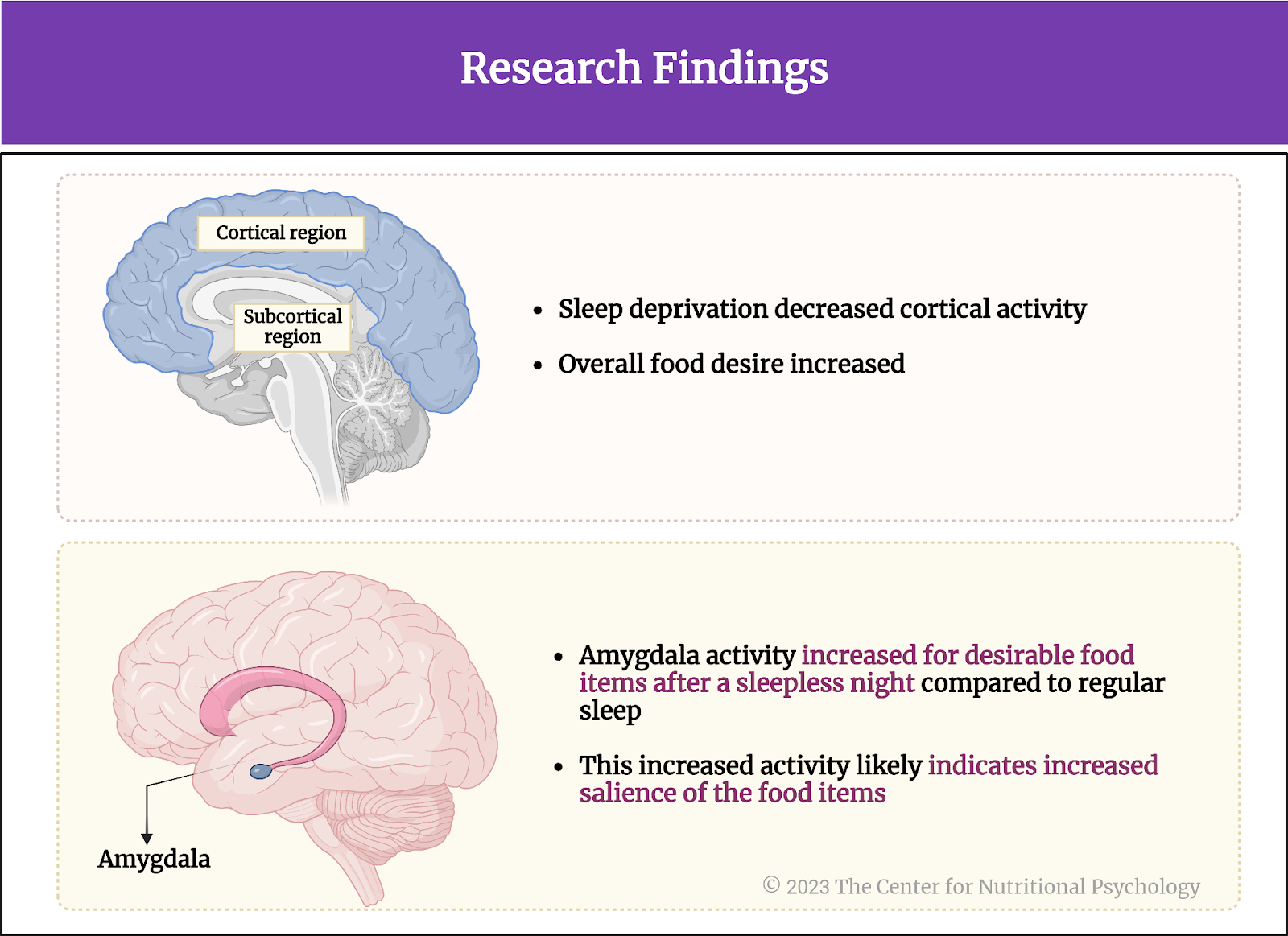 Research Findings

Cortical region

Subcortical region

• Sleep deprivation decreased cortical activity

• Overall food desire increased

Amygdala

• Amygdala activity increased for desirable food items after a sleepless night compared to regular sleep

• This increased activity likely indicates increased salience of the food items

© 2023 The Center for Nutritional Psychology